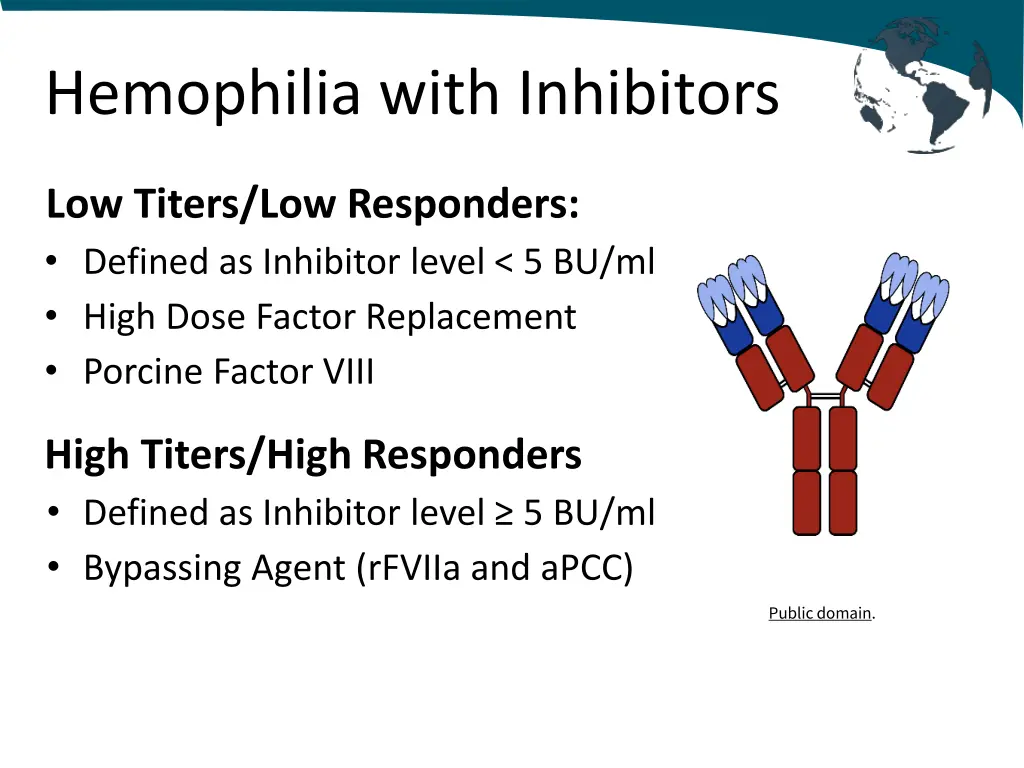 Hemophilia with Inhibitors

Low Titers/Low Responders:
• Defined as Inhibitor level < 5 BU/ml
• High Dose Factor Replacement
• Porcine Factor VIII

High Titers/High Responders
• Defined as Inhibitor level ≥ 5 BU/ml
• Bypassing Agent (rFVIIa and aPCC)

Public domain.